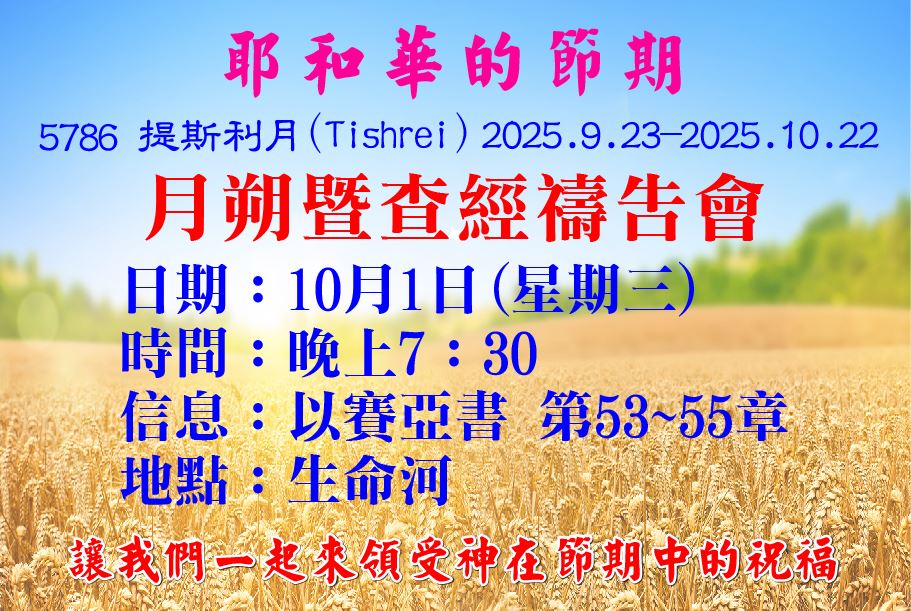 耶和華的節期

5786 提斯利月(Tishrei) 2025.9.23–2025.10.22

月朔暨查經禱告會

日期：10月1日(星期三)
時間：晚上7：30
信息：以賽亞書 第53~55章
地點：生命河

讓我們一起來領受神在節期中的祝福